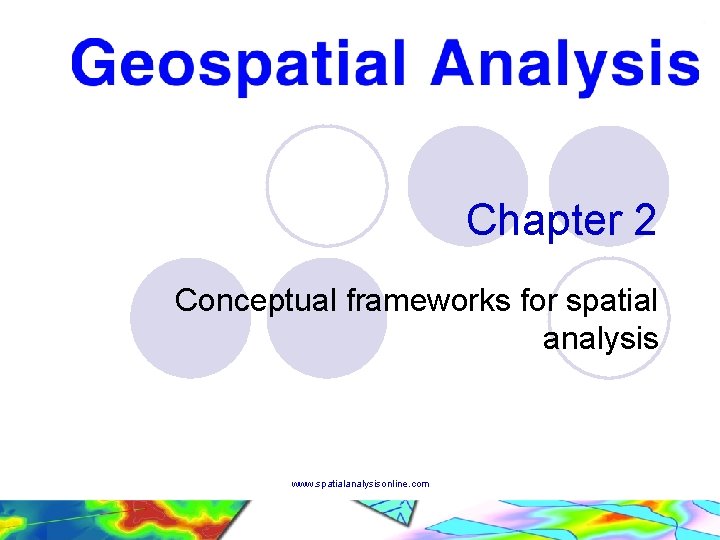 Geospatial Analysis

Chapter 2

Conceptual frameworks for spatial analysis

www.spatialanalysisonline.com